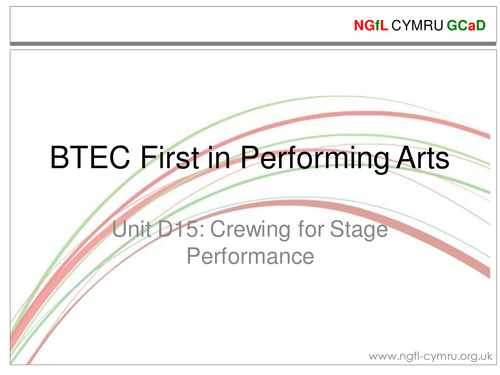 NGfL CYMRU GCaD

BTEC First in Performing Arts

Unit D15: Crewing for Stage Performance

www.ngfl-cymru.org.uk